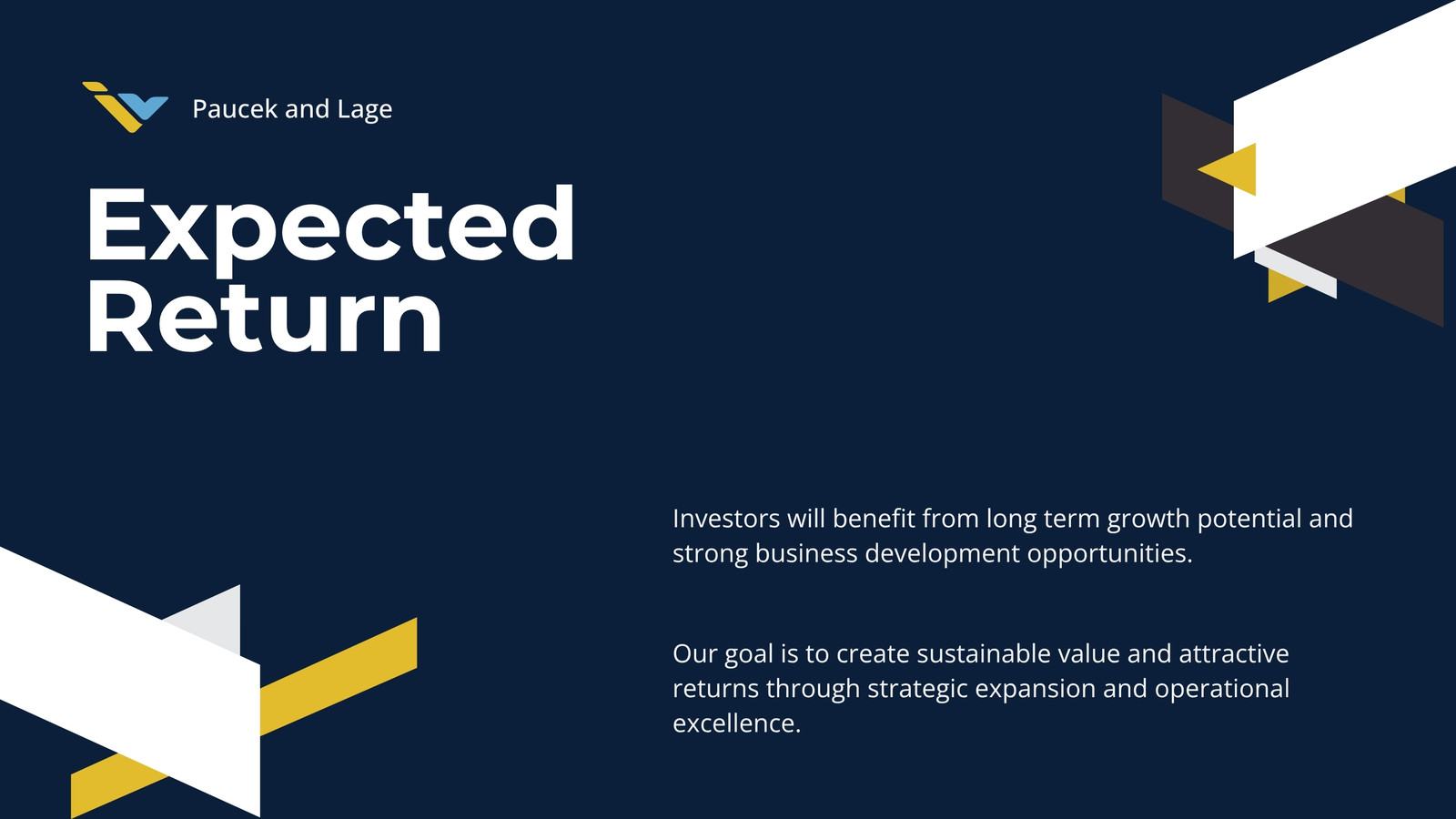 Paucek and Lage

Expected Return

Investors will benefit from long term growth potential and strong business development opportunities.

Our goal is to create sustainable value and attractive returns through strategic expansion and operational excellence.